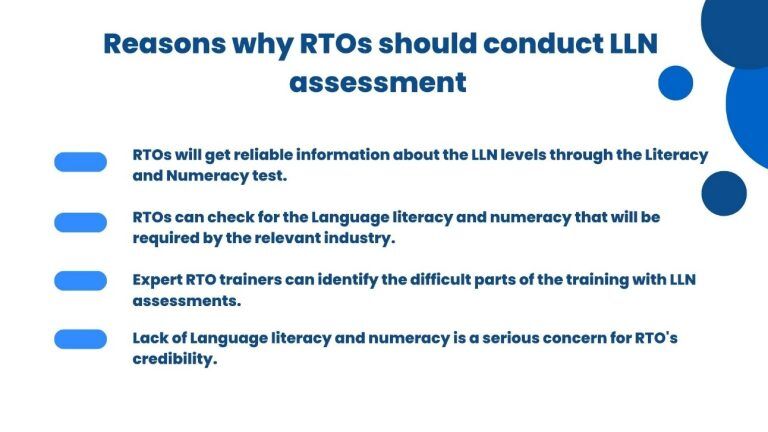 Reasons why RTOs should conduct LLN assessment

RTOs will get reliable information about the LLN levels through the Literacy and Numeracy test.

RTOs can check for the Language literacy and numeracy that will be required by the relevant industry.

Expert RTO trainers can identify the difficult parts of the training with LLN assessments.

Lack of Language literacy and numeracy is a serious concern for RTO's credibility.